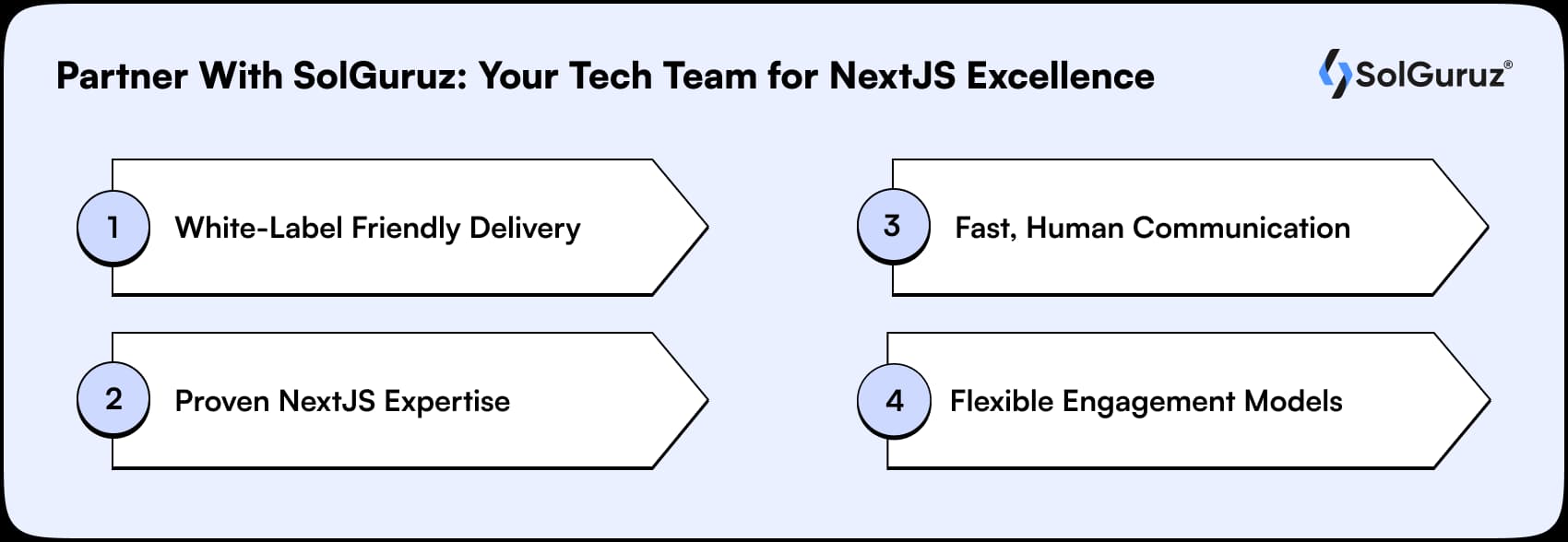 Partner With SolGuruz: Your Tech Team for NextJS Excellence

SolGuruz®

1 White-Label Friendly Delivery

2 Proven NextJS Expertise

3 Fast, Human Communication

4 Flexible Engagement Models